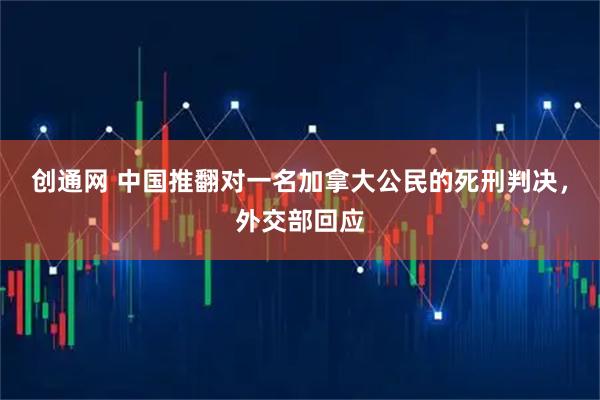 创通网 中国推翻对一名加拿大公民的死刑判决，外交部回应